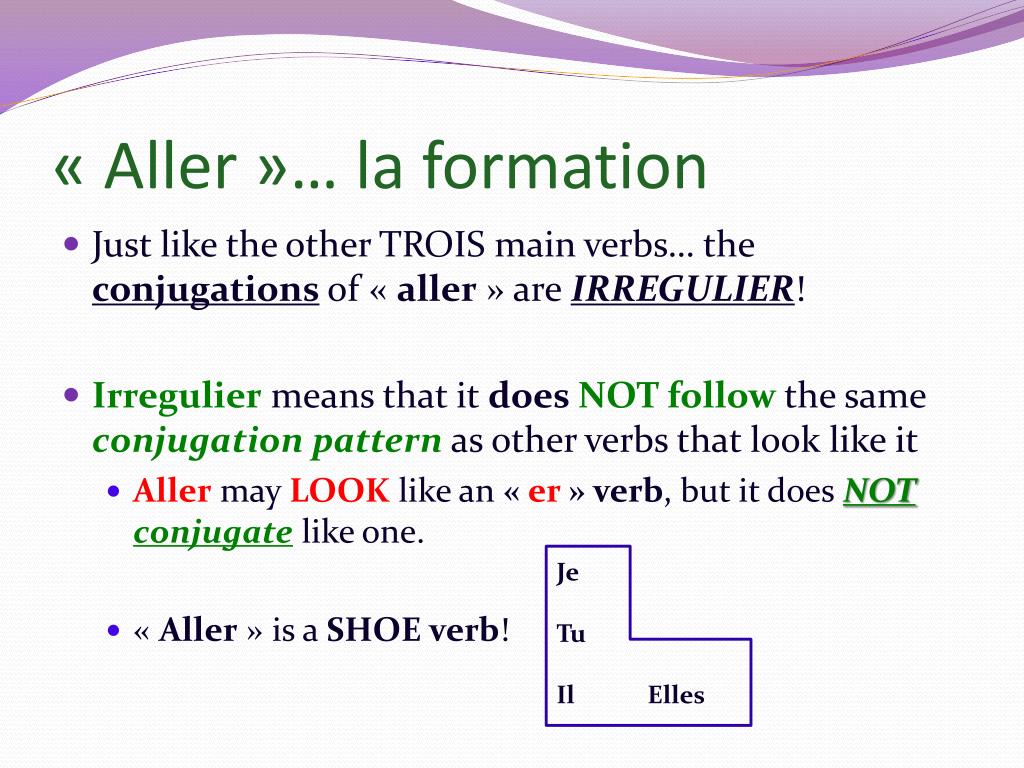 « Aller »… la formation

Just like the other TROIS main verbs… the conjugations of « aller » are IRREGULIER!

Irregulier means that it does NOT follow the same conjugation pattern as other verbs that look like it

Aller may LOOK like an « er » verb, but it does NOT conjugate like one.

« Aller » is a SHOE verb!

Je
Tu
Il Elles